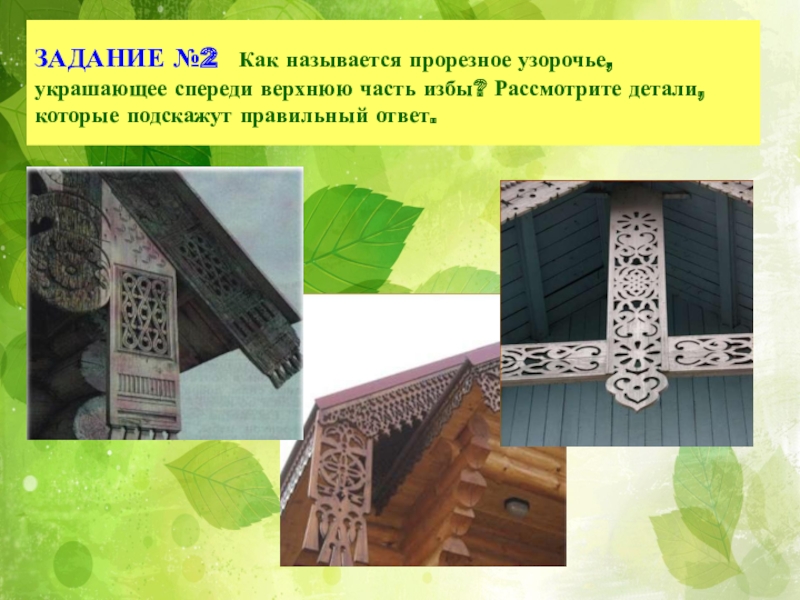 ЗАДАНИЕ №2 Как называется прорезное узорочье, украшающее спереди верхнюю часть избы? Рассмотрите детали, которые подскажут правильный ответ.